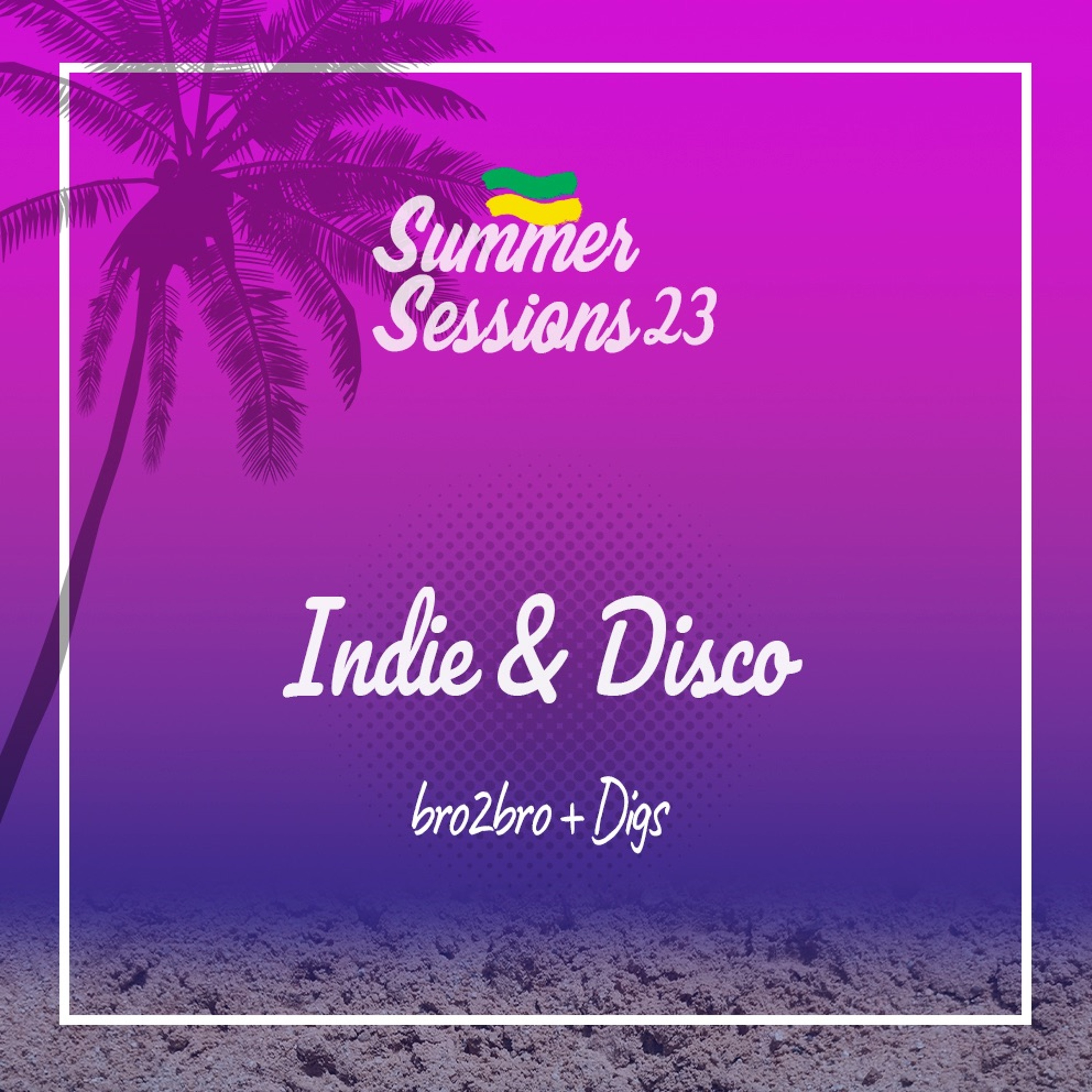 Summer Sessions 23

Indie & Disco

bro2bro + Digs